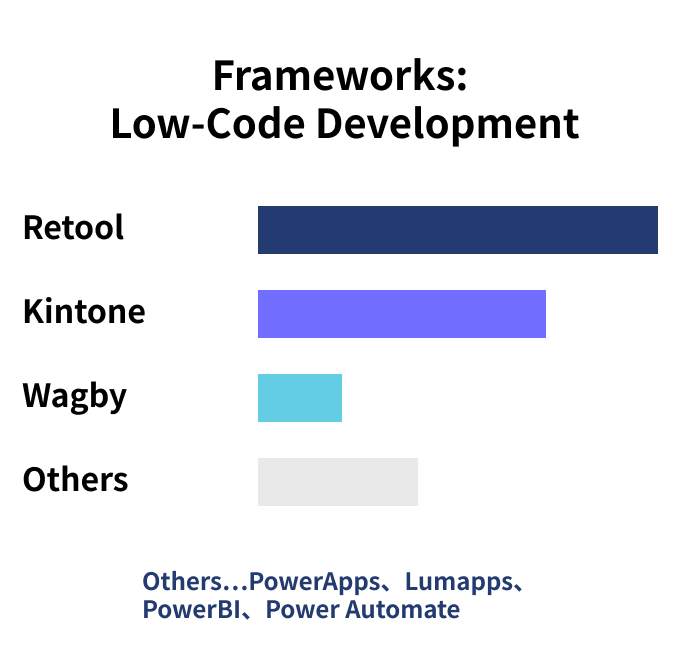 Frameworks:
Low-Code Development

Retool

Kintone

Wagby

Others

Others…PowerApps、Lumapps、PowerBI、Power Automate